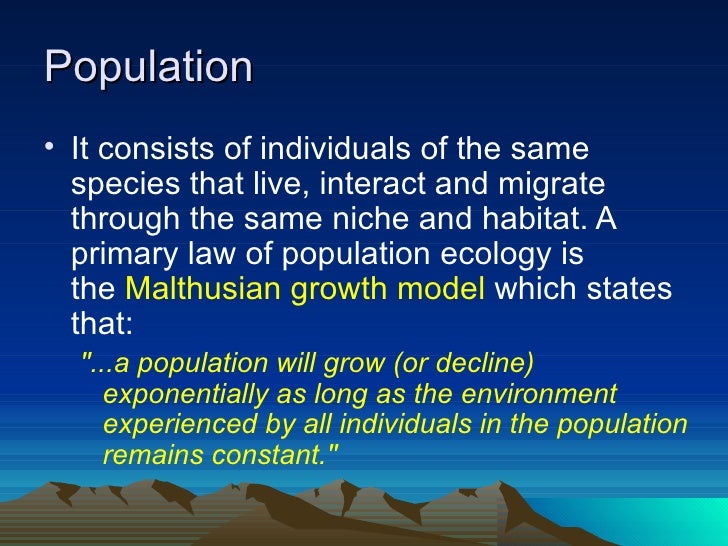 Population

• It consists of individuals of the same species that live, interact and migrate through the same niche and habitat. A primary law of population ecology is the Malthusian growth model which states that:

"...a population will grow (or decline) exponentially as long as the environment experienced by all individuals in the population remains constant."